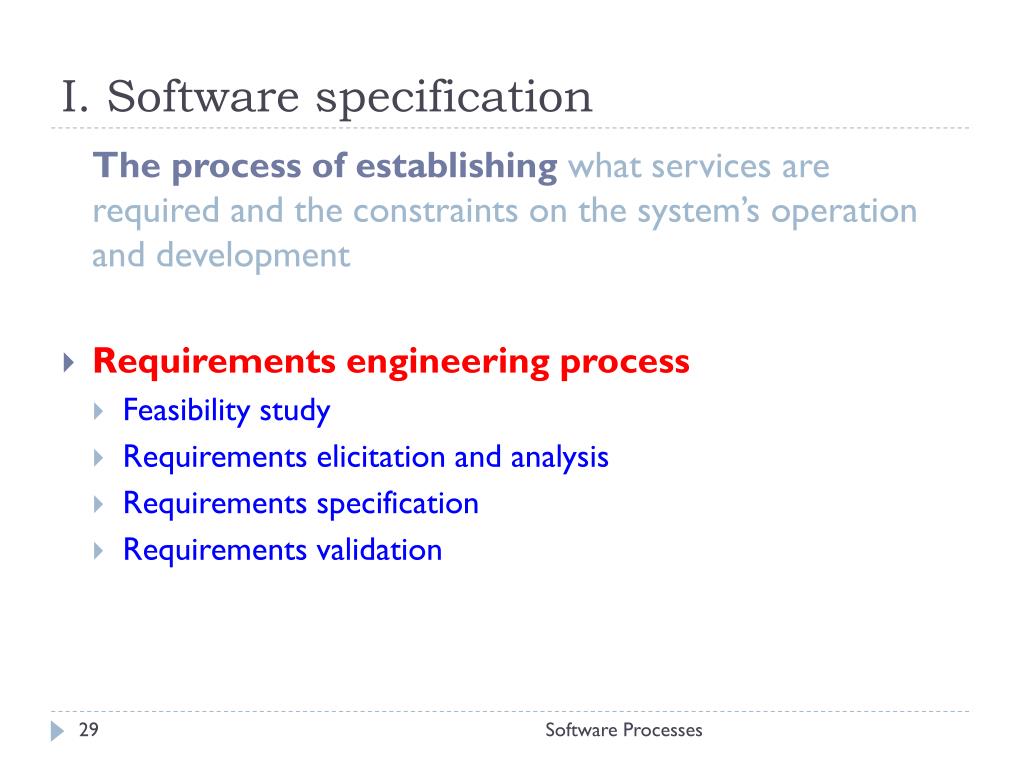 I. Software specification

The process of establishing what services are required and the constraints on the system's operation and development

Requirements engineering process
Feasibility study
Requirements elicitation and analysis
Requirements specification
Requirements validation

29

Software Processes